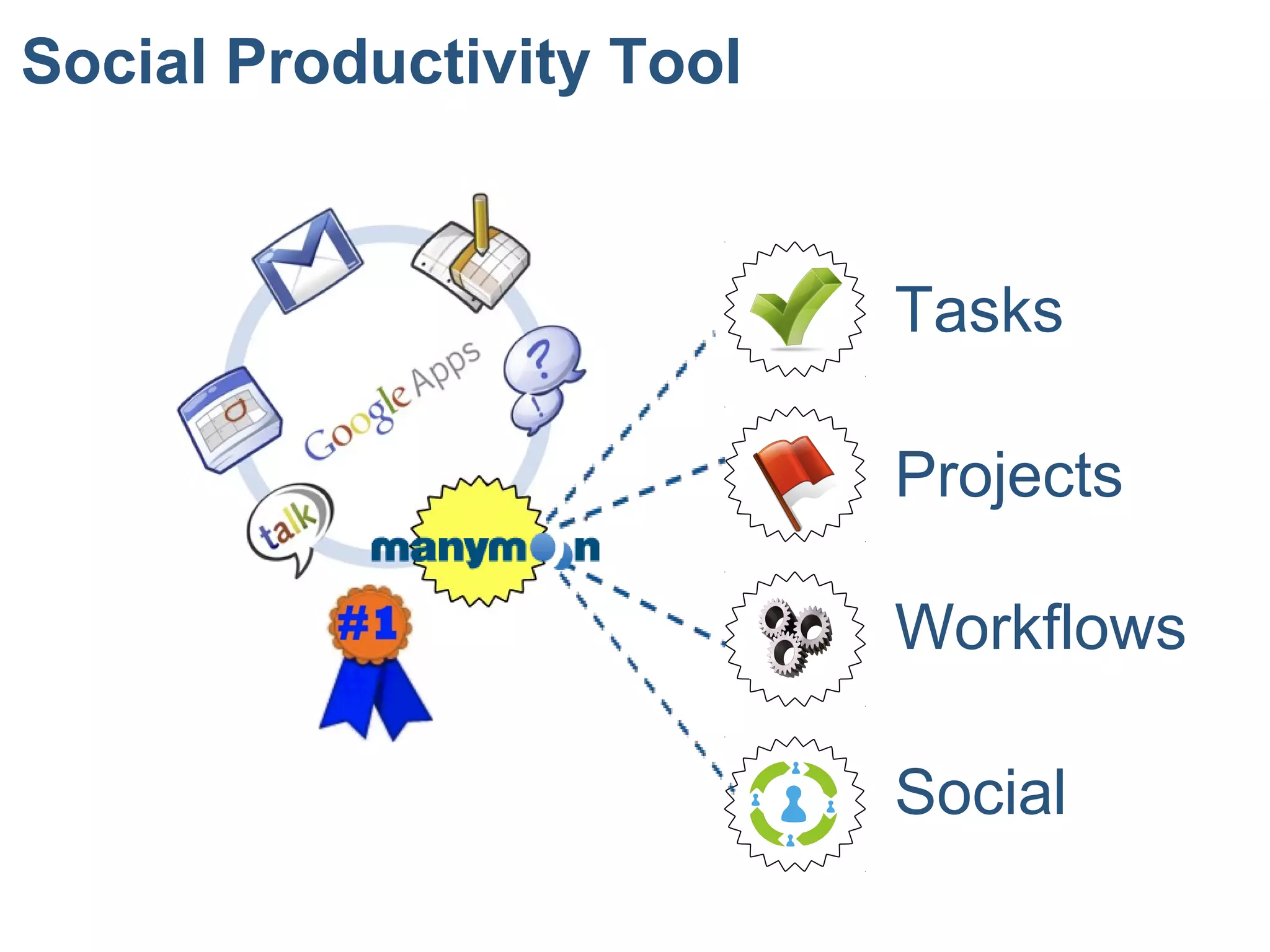 Social Productivity Tool

Google Apps

talk

manymoon

#1

Tasks

Projects

Workflows

Social